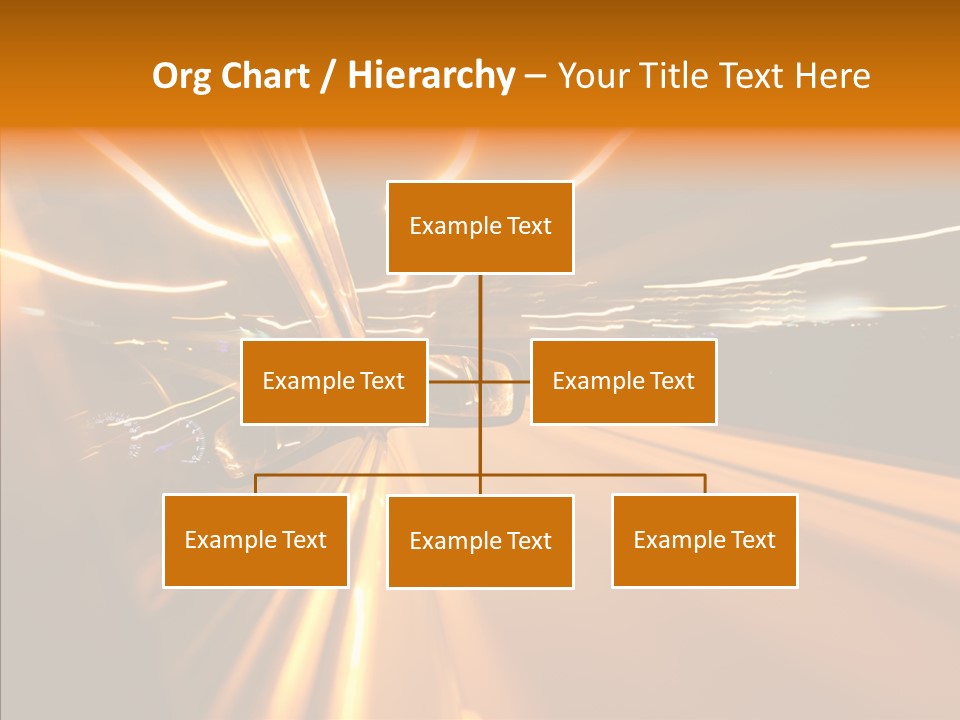 Org Chart / Hierarchy – Your Title Text Here

Example Text

Example Text

Example Text

Example Text

Example Text

Example Text